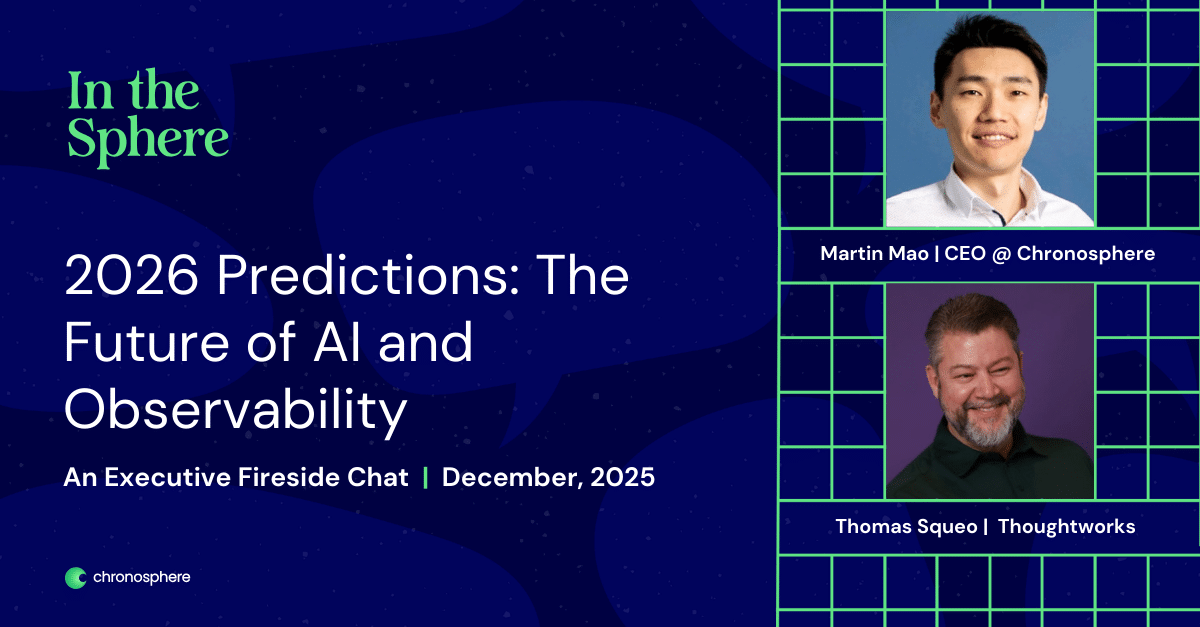 In the Sphere

2026 Predictions: The Future of AI and Observability

An Executive Fireside Chat | December, 2025

chronosphere

Martin Mao | CEO @ Chronosphere

Thomas Squeo | Thoughtworks